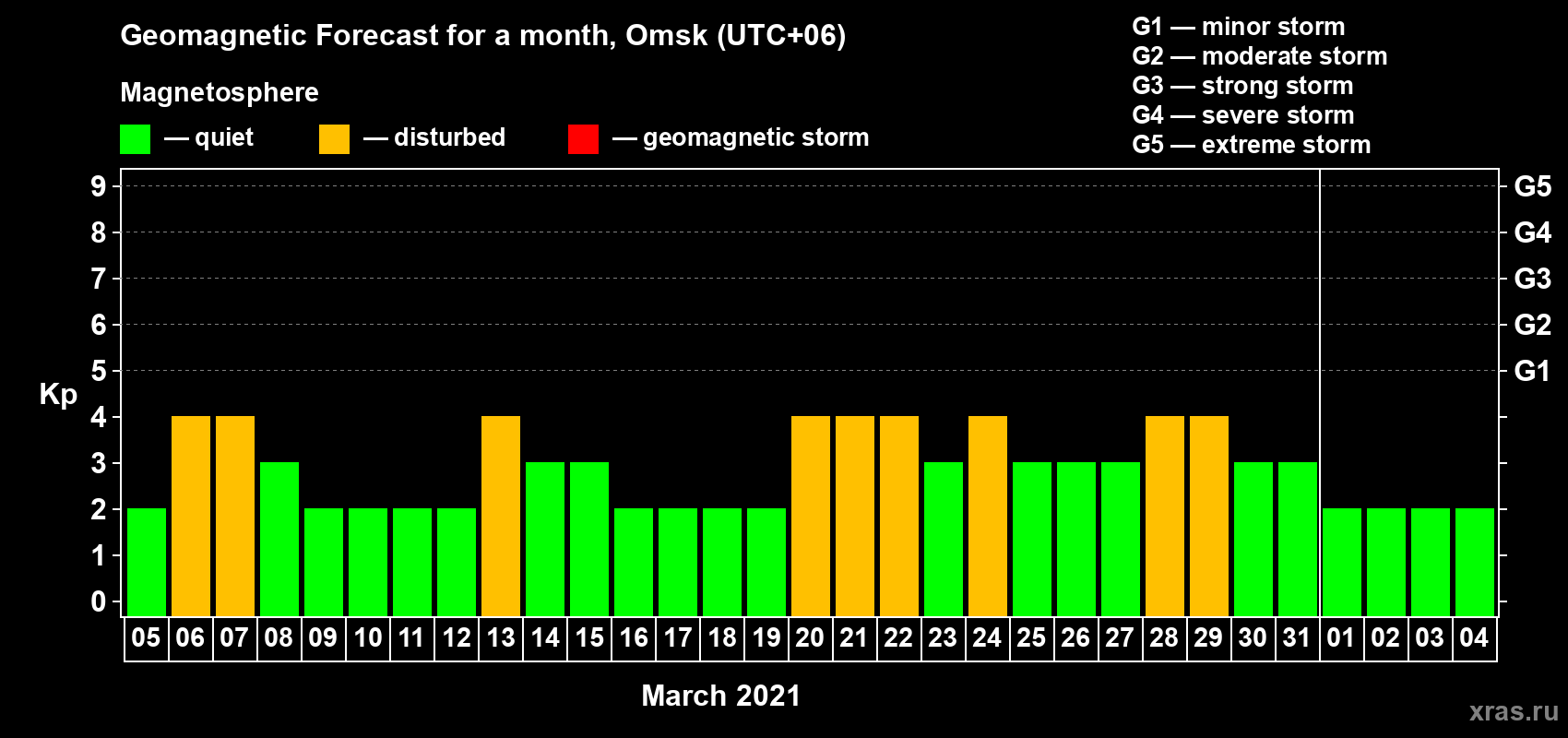 Geomagnetic Forecast for a month, Omsk (UTC+06)

Magnetosphere

— quiet — disturbed — geomagnetic storm

G1 — minor storm
G2 — moderate storm
G3 — strong storm
G4 — severe storm
G5 — extreme storm

Kp

9
8
7
6
5
4
3
2
1
0

G5
G4
G3
G2
G1

05 06 07 08 09 10 11 12 13 14 15 16 17 18 19 20 21 22 23 24 25 26 27 28 29 30 31 01 02 03 04

March 2021

xras.ru